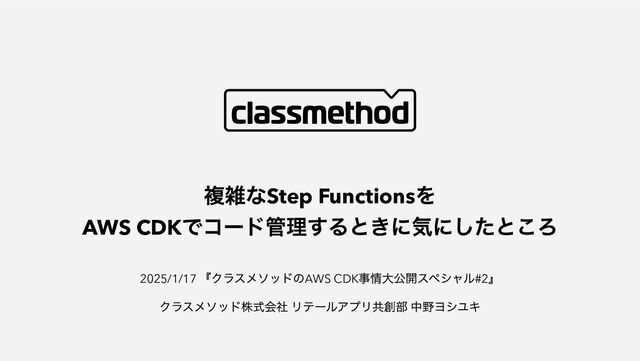 classmethod

複雑なStep Functionsを
AWS CDKでコード管理するときに気にしたところ

2025/1/17 『クラスメソッドのAWS CDK事情大公開スペシャル#2』

クラスメソッド株式会社 リテールアプリ共創部 中野ヨシユキ